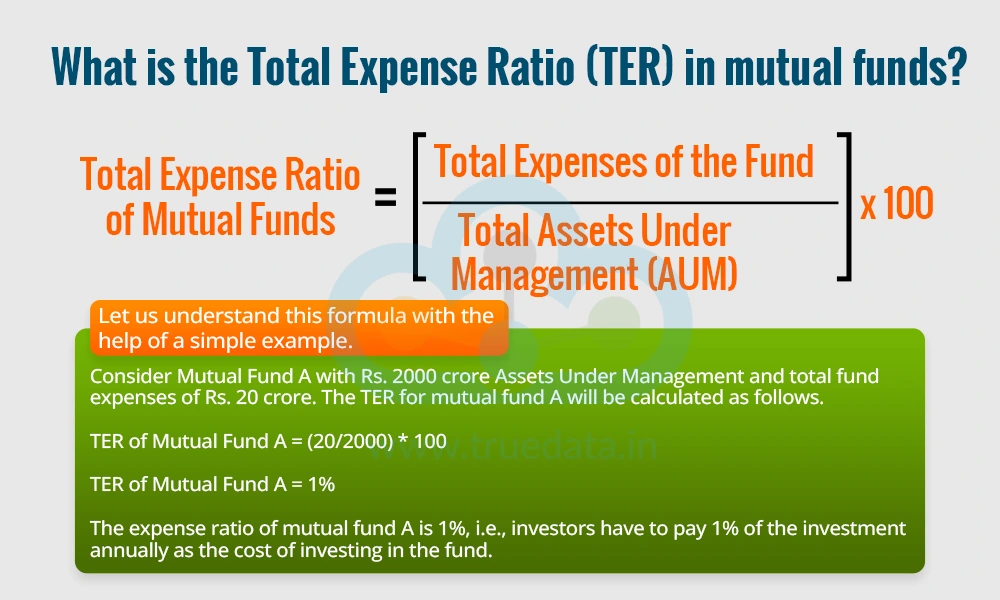 What is the Total Expense Ratio (TER) in mutual funds?

Total Expense Ratio of Mutual Funds $= \left[\frac{\text{Total Expenses of the Fund}}{\text{Total Assets Under Management (AUM)}}\right] \times 100$

Let us understand this formula with the help of a simple example.

Consider Mutual Fund A with Rs. 2000 crore Assets Under Management and total fund expenses of Rs. 20 crore. The TER for mutual fund A will be calculated as follows.

TER of Mutual Fund A = (20/2000) * 100

TER of Mutual Fund A = 1%

The expense ratio of mutual fund A is 1%, i.e., investors have to pay 1% of the investment annually as the cost of investing in the fund.

www.truedata.in